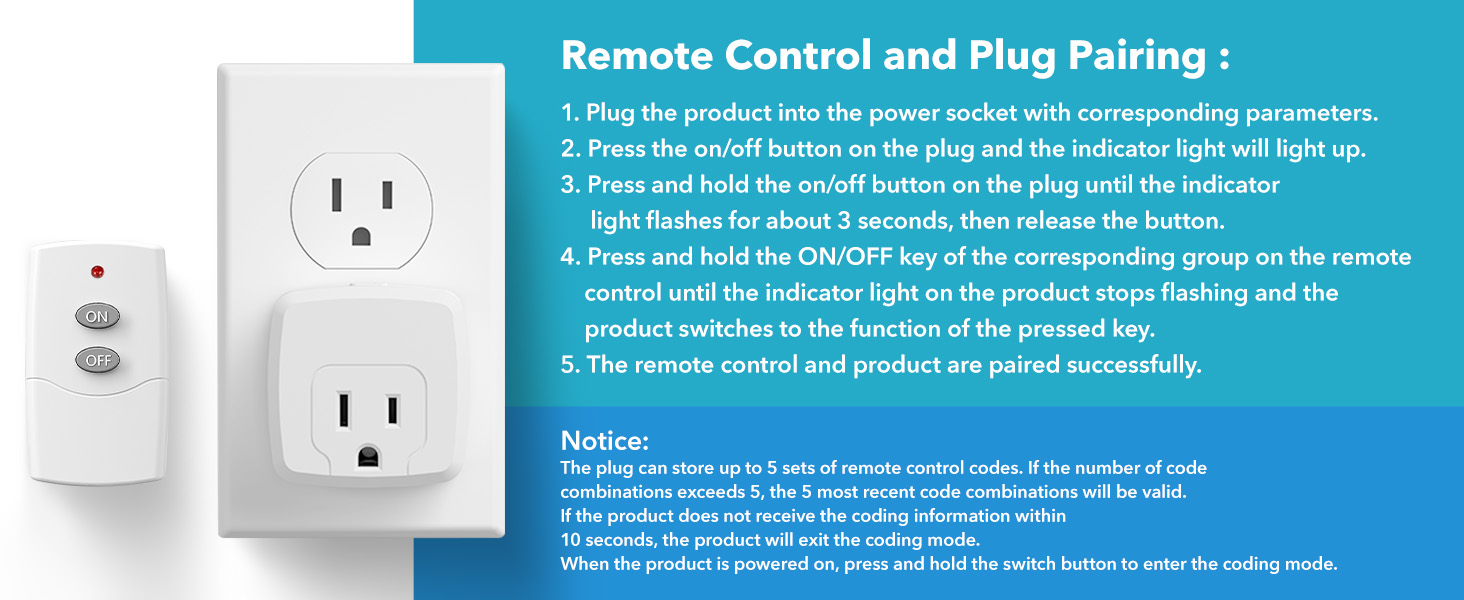 ON
OFF

Remote Control and Plug Pairing :

1. Plug the product into the power socket with corresponding parameters.
2. Press the on/off button on the plug and the indicator light will light up.
3. Press and hold the on/off button on the plug until the indicator light flashes for about 3 seconds, then release the button.
4. Press and hold the ON/OFF key of the corresponding group on the remote control until the indicator light on the product stops flashing and the product switches to the function of the pressed key.
5. The remote control and product are paired successfully.

Notice:
The plug can store up to 5 sets of remote control codes. If the number of code combinations exceeds 5, the 5 most recent code combinations will be valid.
If the product does not receive the coding information within 10 seconds, the product will exit the coding mode.
When the product is powered on, press and hold the switch button to enter the coding mode.